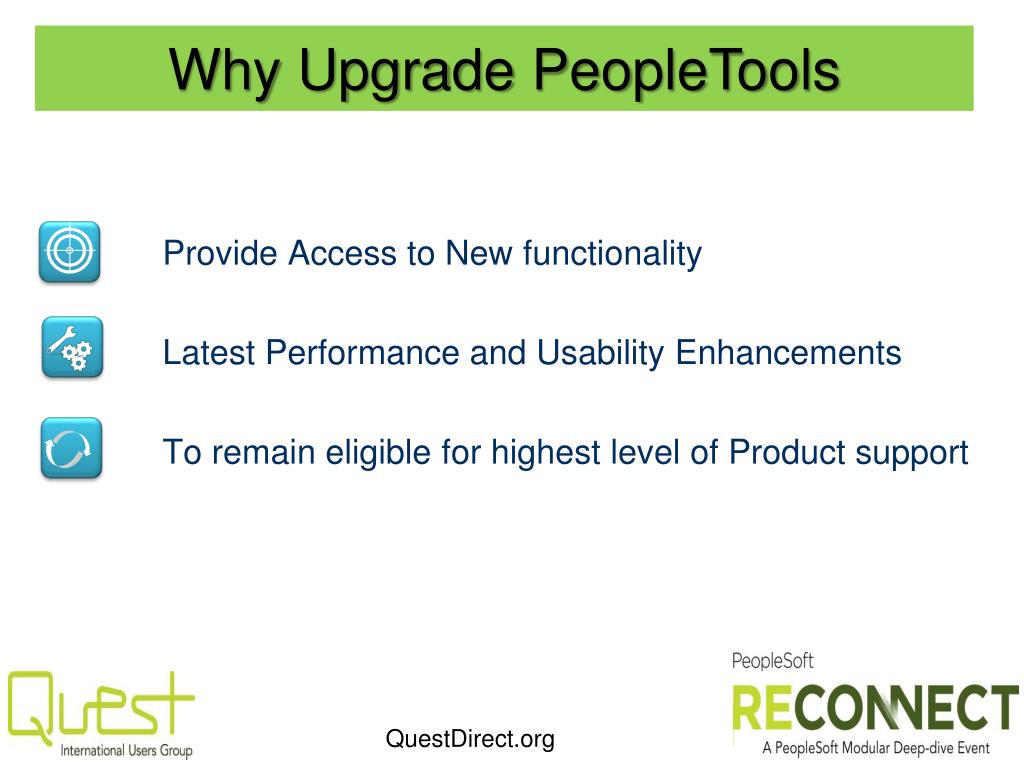 Why Upgrade PeopleTools

Provide Access to New functionality

Latest Performance and Usability Enhancements

To remain eligible for highest level of Product support

Quest
International Users Group

QuestDirect.org

PeopleSoft
RECONNECT
A PeopleSoft Modular Deep-dive Event